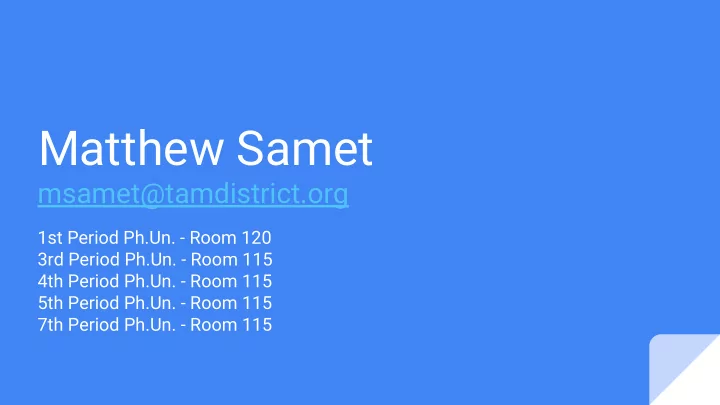 Matthew Samet

msamet@tamdistrict.org

1st Period Ph.Un. - Room 120
3rd Period Ph.Un. - Room 115
4th Period Ph.Un. - Room 115
5th Period Ph.Un. - Room 115
7th Period Ph.Un. - Room 115